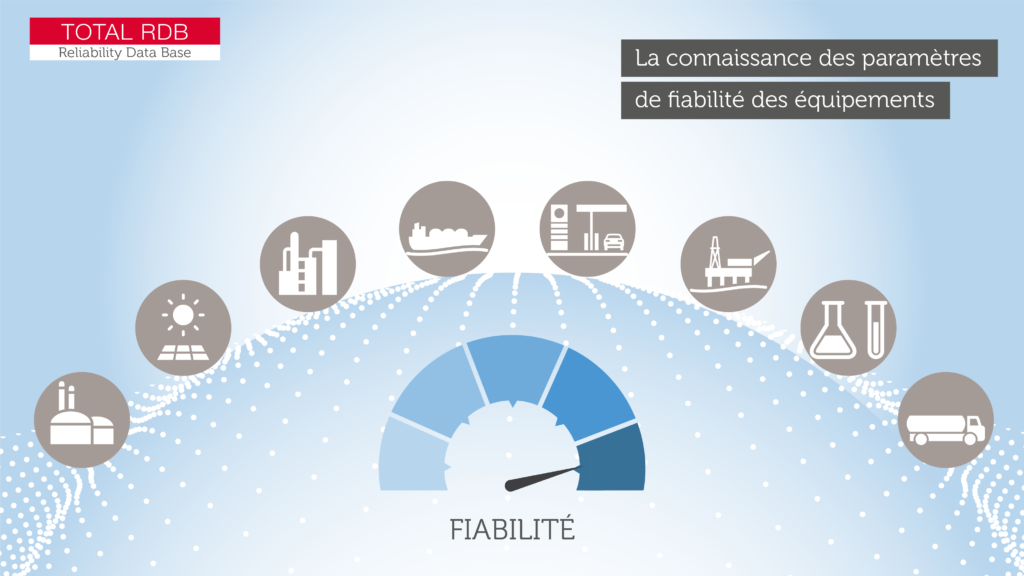 TOTAL RDB
Reliability Data Base

La connaissance des paramètres
de fiabilité des équipements

FIABILITÉ